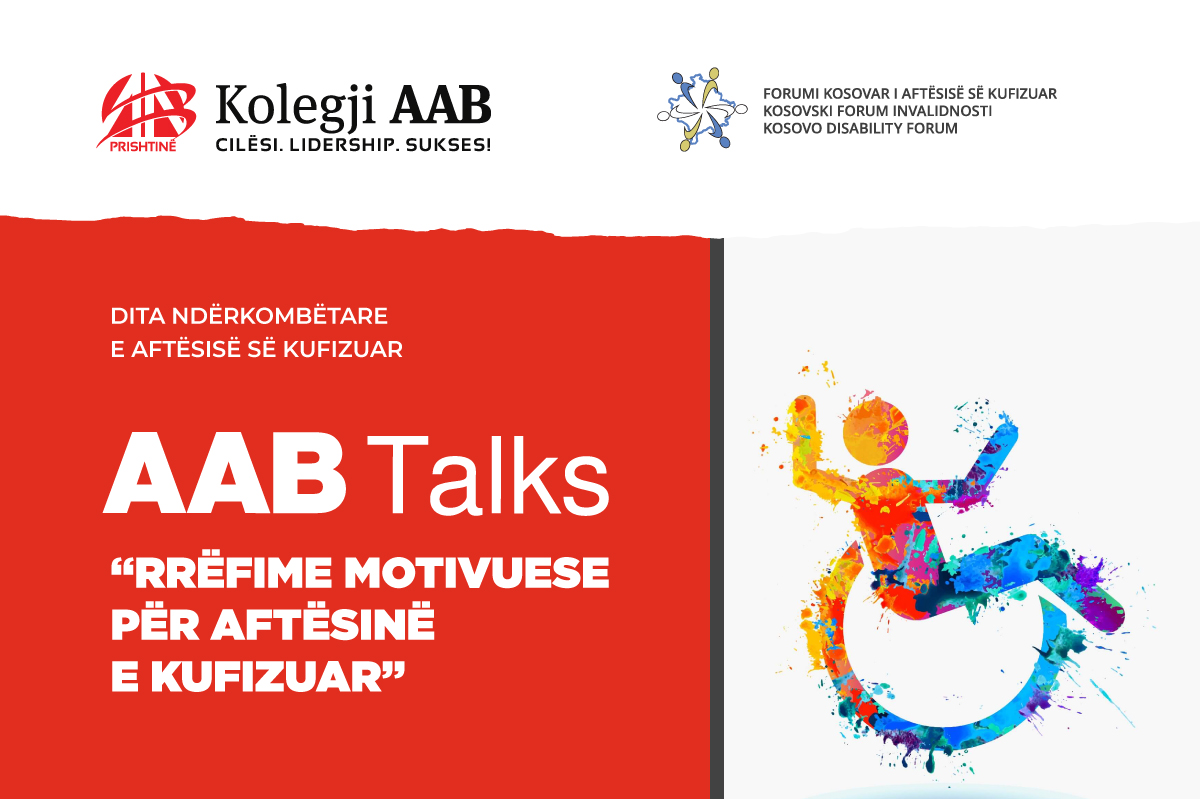 AAB PRISHTINË

Kolegji AAB
CILËSI. LIDERSHIP. SUKSES!

FORUMI KOSOVAR I AFTËSISË SË KUFIZUAR
KOSOVSKI FORUM INVALIDNOSTI
KOSOVO DISABILITY FORUM

DITA NDËRKOMBËTARE
E AFTËSISË SË KUFIZUAR

AAB Talks

“RRËFIME MOTIVUESE PËR AFTËSINË E KUFIZUAR”